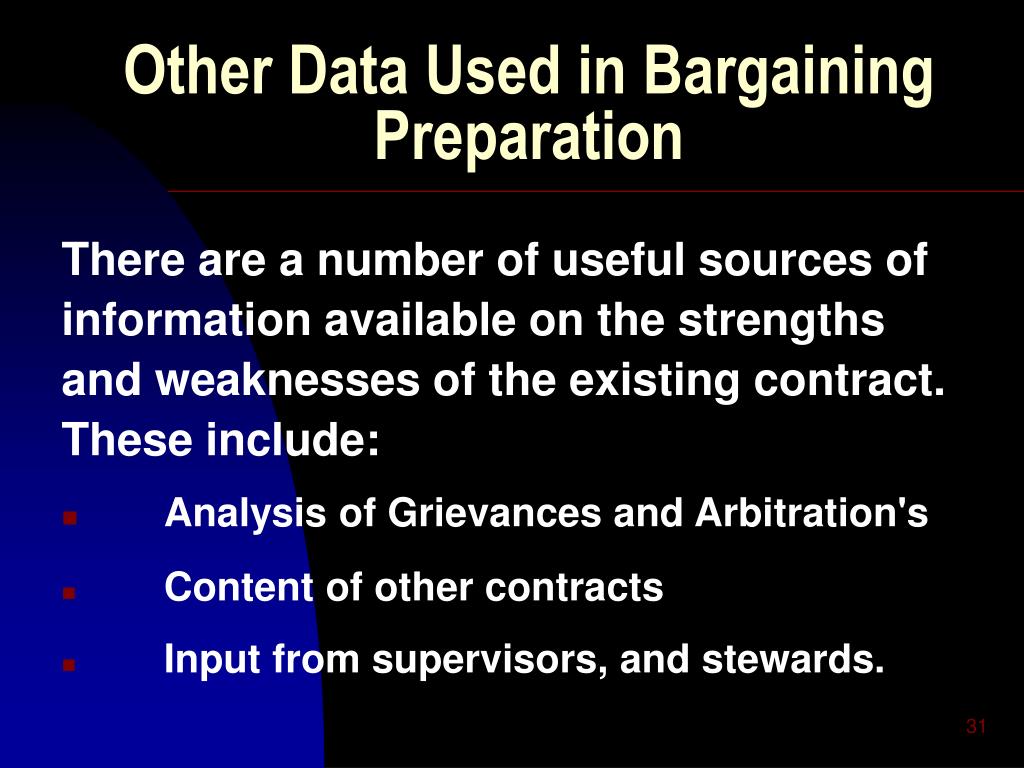 Other Data Used in Bargaining Preparation

There are a number of useful sources of information available on the strengths and weaknesses of the existing contract. These include:

- Analysis of Grievances and Arbitration's
- Content of other contracts
- Input from supervisors, and stewards.

31